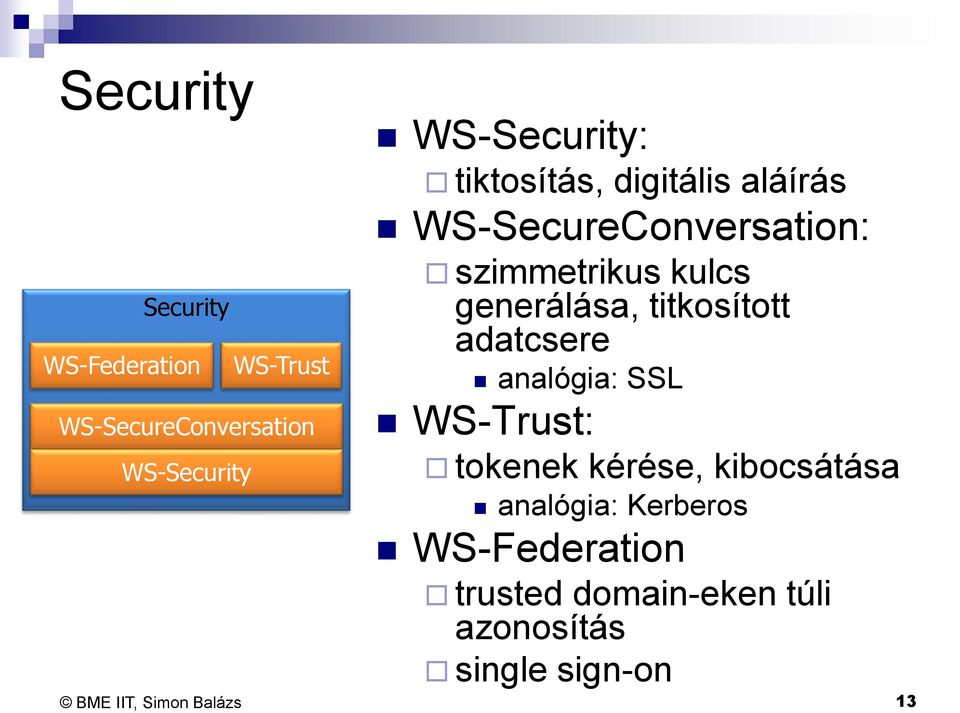 Security

Security

WS-Federation

WS-Trust

WS-SecureConversation

WS-Security

WS-Security:

tiktosítás, digitális aláírás

WS-SecureConversation:

szimmetrikus kulcs generálása, titkosított adatcsere

analógia: SSL

WS-Trust:

tokenek kérése, kibocsátása

analógia: Kerberos

WS-Federation

trusted domain-eken túli azonosítás

single sign-on

© BME IIT, Simon Balázs

13